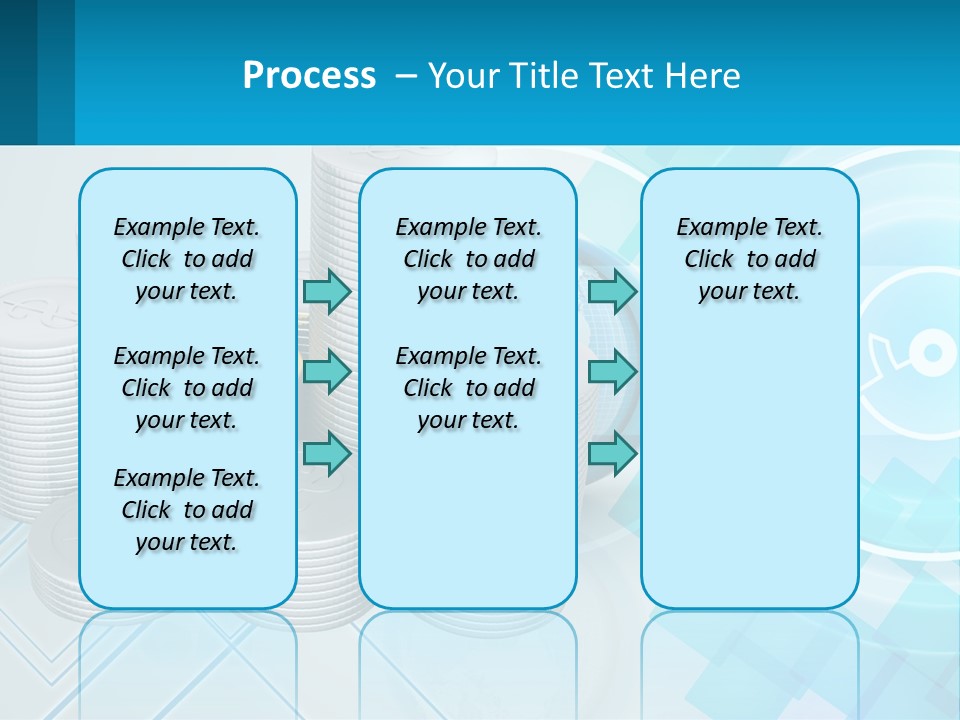 Process – Your Title Text Here

Example Text. Click to add your text.

Example Text. Click to add your text.

Example Text. Click to add your text.

Example Text. Click to add your text.

Example Text. Click to add your text.

Example Text. Click to add your text.